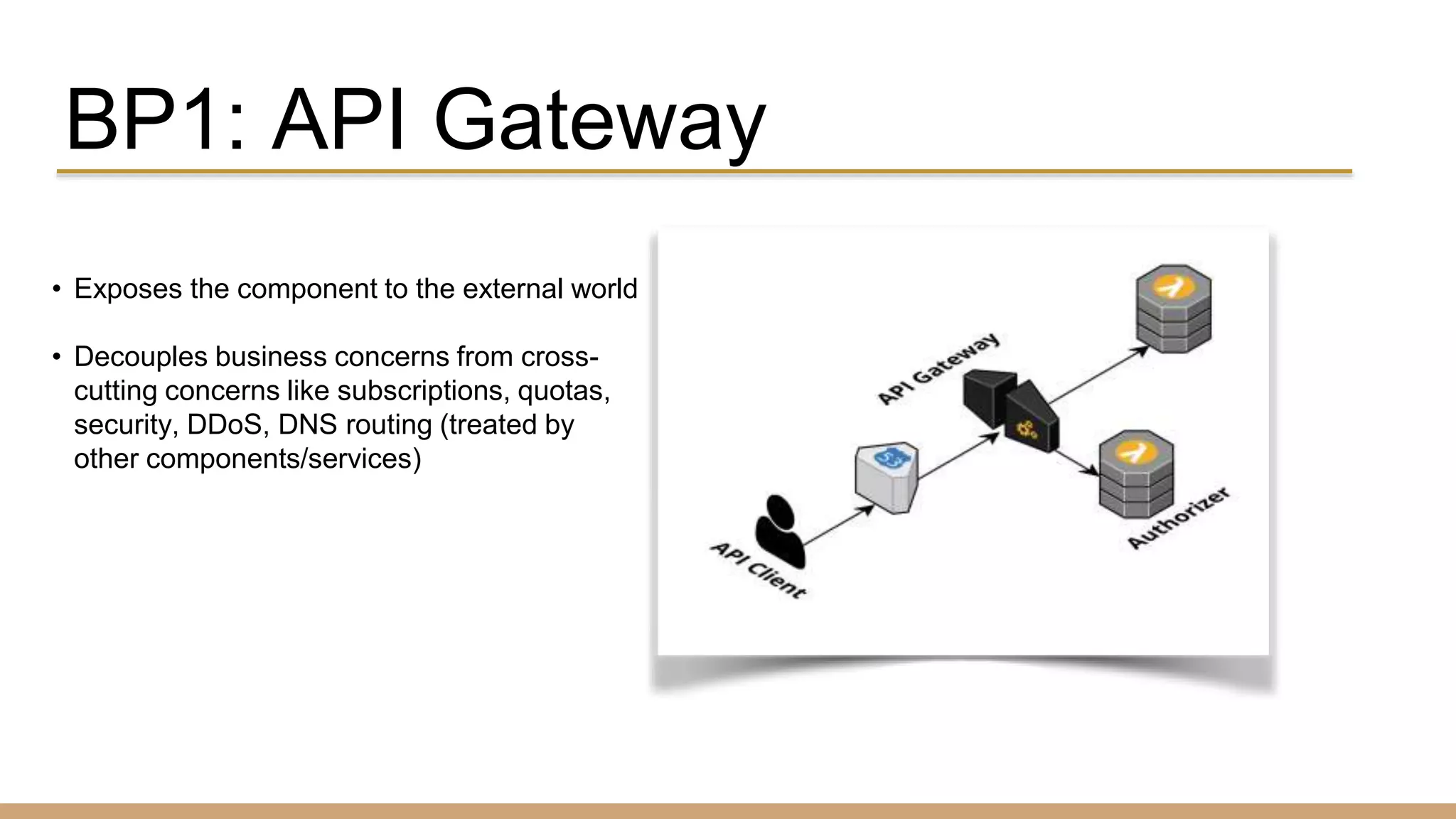 BP1: API Gateway

• Exposes the component to the external world

• Decouples business concerns from cross-cutting concerns like subscriptions, quotas, security, DDoS, DNS routing (treated by other components/services)

API Gateway

53

Authorizer

API Client